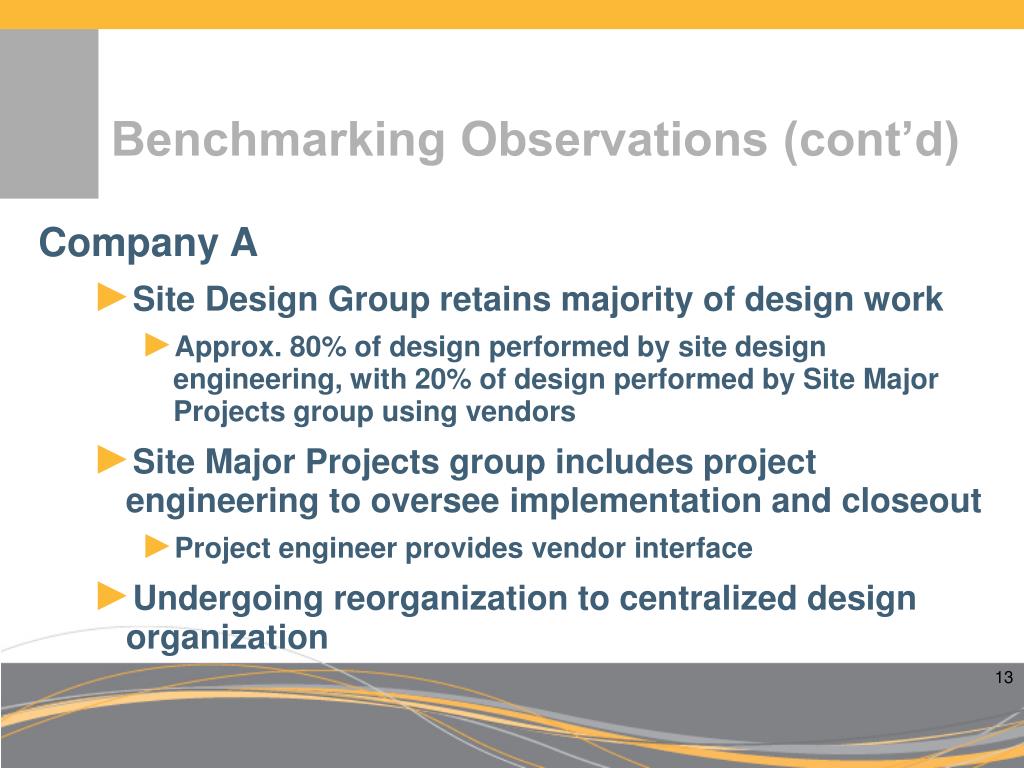 Benchmarking Observations (cont’d)

Company A

►Site Design Group retains majority of design work

►Approx. 80% of design performed by site design engineering, with 20% of design performed by Site Major Projects group using vendors

►Site Major Projects group includes project engineering to oversee implementation and closeout

►Project engineer provides vendor interface

►Undergoing reorganization to centralized design organization

13